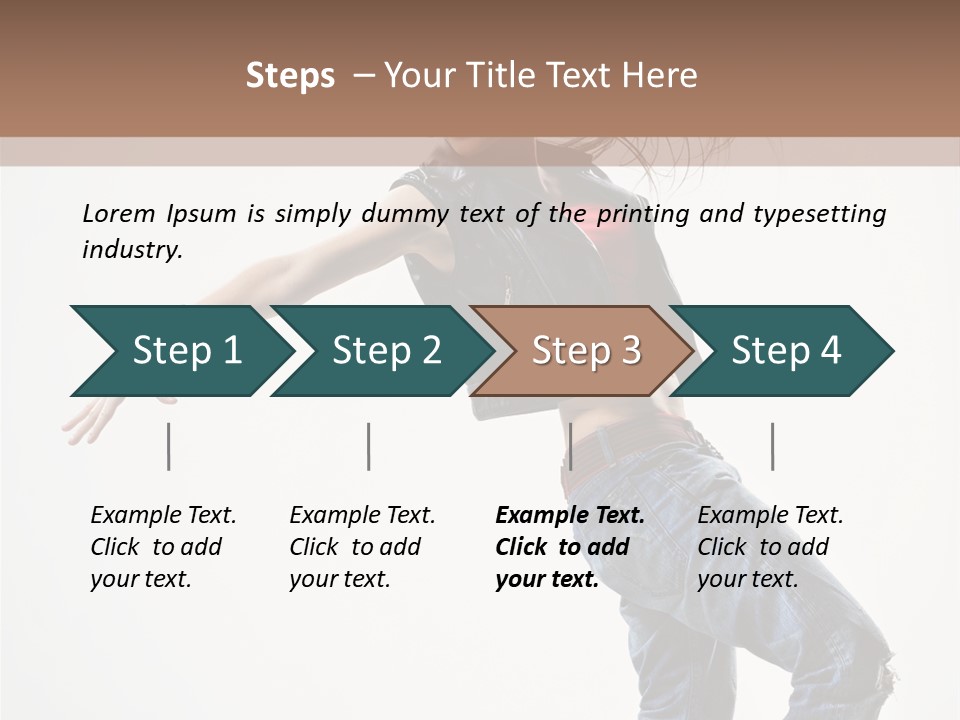 Steps – Your Title Text Here

Lorem Ipsum is simply dummy text of the printing and typesetting industry.

Step 1

Step 2

Step 3

Step 4

Example Text. Click to add your text.

Example Text. Click to add your text.

Example Text. Click to add your text.

Example Text. Click to add your text.